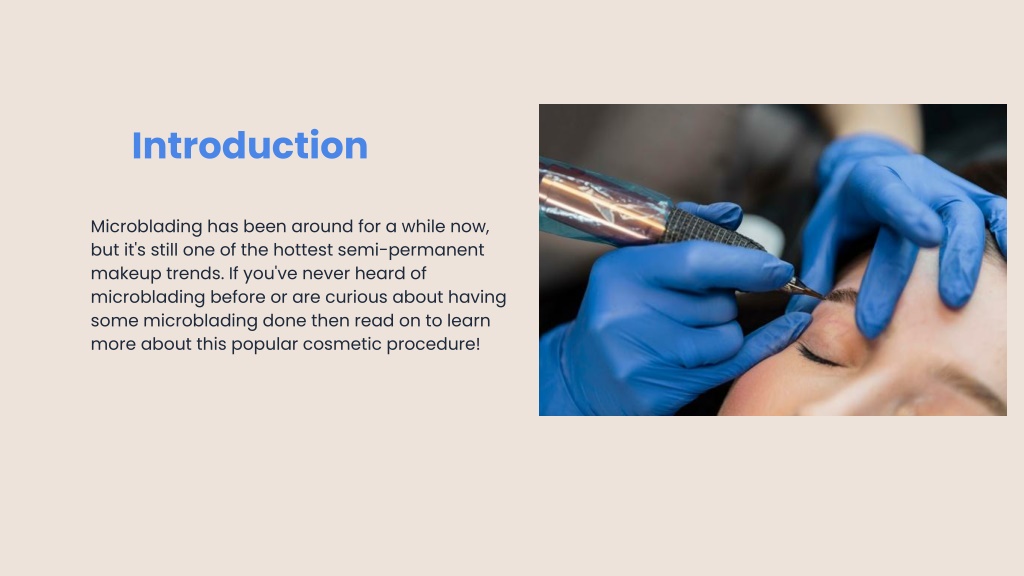 Introduction

Microblading has been around for a while now, but it's still one of the hottest semi-permanent makeup trends. If you've never heard of microblading before or are curious about having some microblading done then read on to learn more about this popular cosmetic procedure!